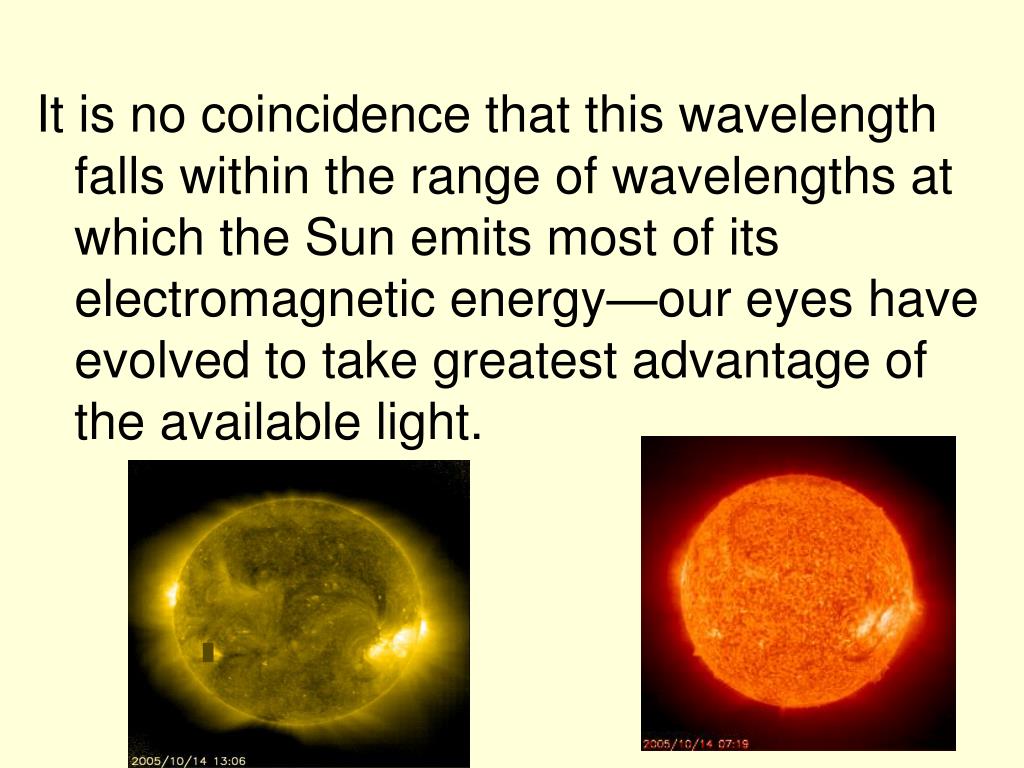 It is no coincidence that this wavelength falls within the range of wavelengths at which the Sun emits most of its electromagnetic energy—our eyes have evolved to take greatest advantage of the available light.

2005/10/14 13:06

2005/10/14 07:19